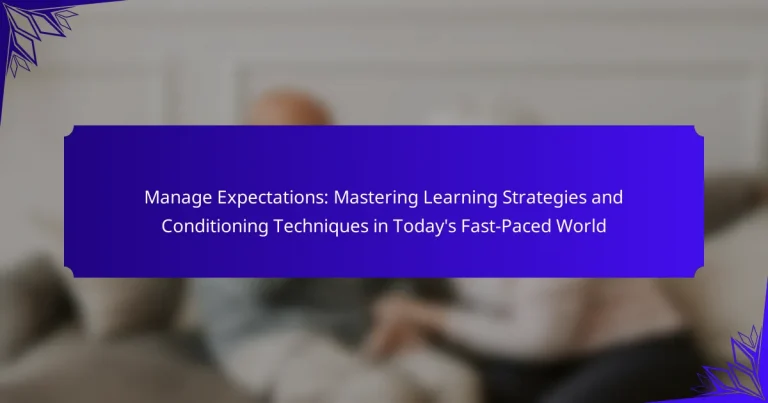 Manage Expectations: Mastering Learning Strategies and Conditioning Techniques in Today's Fast-Paced World